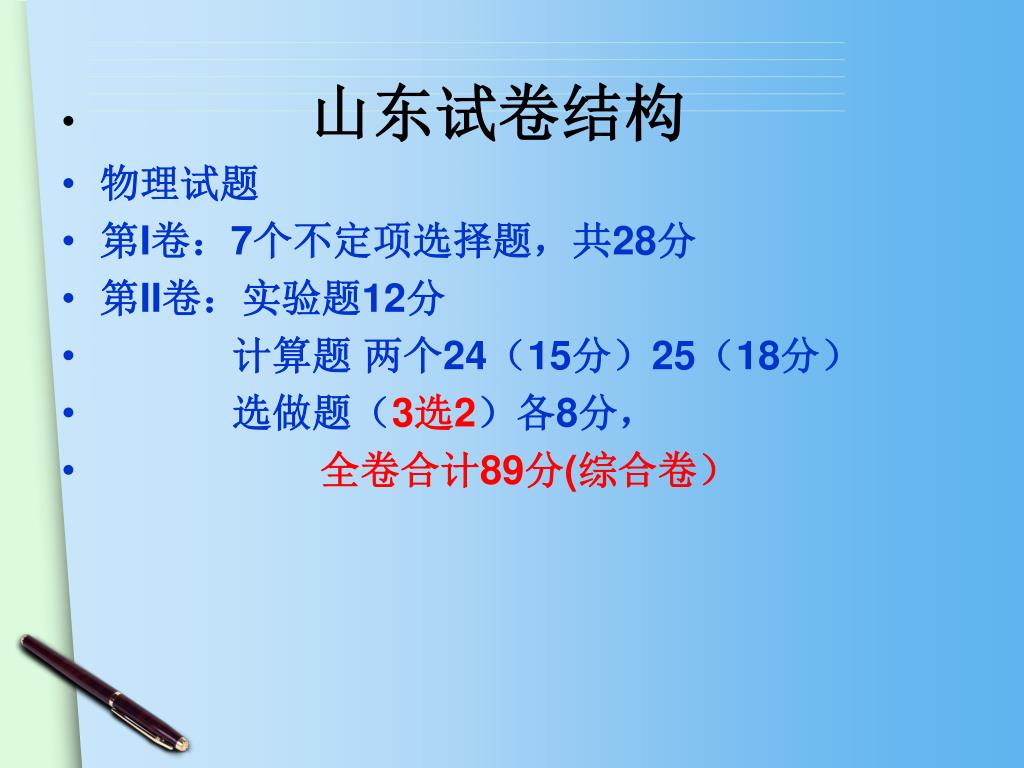 • 山东试卷结构
• 物理试题
• 第I卷：7个不定项选择题，共28分
• 第II卷：实验题12分
• 计算题 两个24（15分）25（18分）
• 选做题（3选2）各8分，
• 全卷合计89分(综合卷）